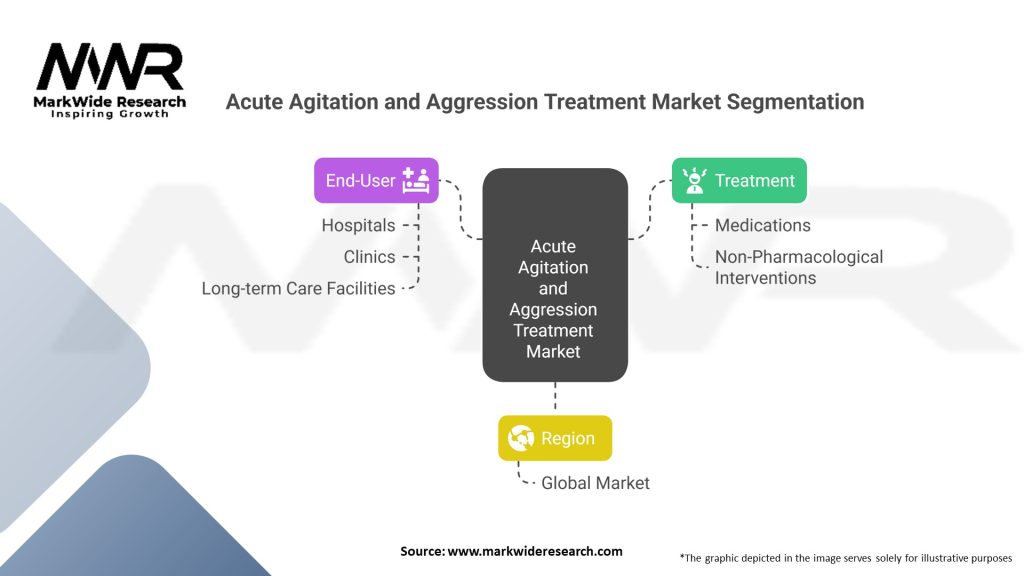 MWR
MarkWide Research
Inspiring Growth

Acute Agitation and Aggression Treatment Market Segmentation

End-User

Hospitals

Clinics

Long-term Care Facilities

Acute Agitation and Aggression Treatment Market

Treatment

Medications

Non-Pharmacological Interventions

Region

Global Market

Source: www.markwideresearch.com

*The graphic depicted in the image serves solely for illustrative purposes